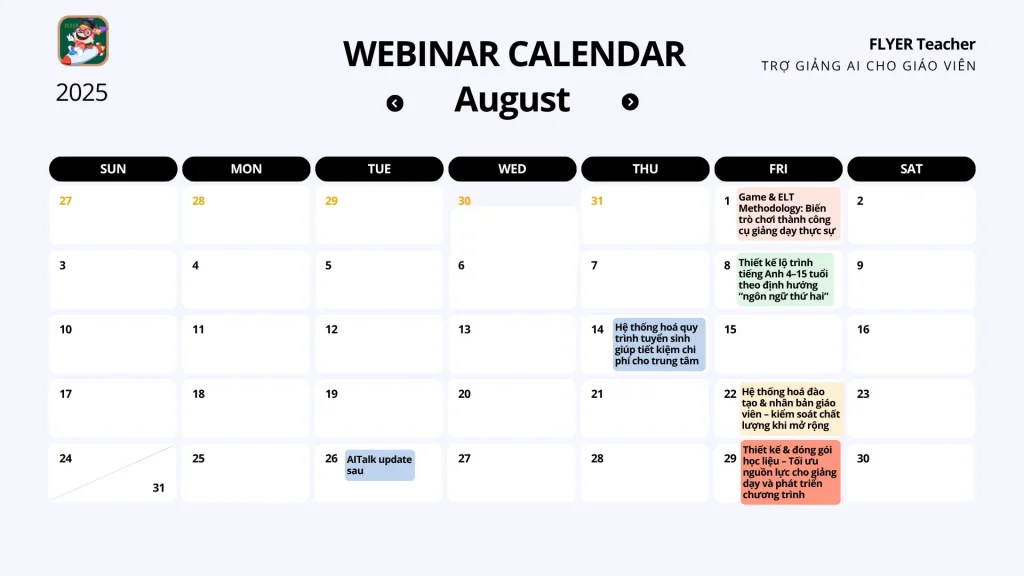 2025

WEBINAR CALENDAR

August

FLYER Teacher
TRỢ GIẢNG AI CHO GIÁO VIÊN

| SUN | MON | TUE | WED | THU | FRI | SAT |
|---|---|---|---|---|---|---|
| 27 | 28 | 29 | 30 | 31 | 1 Game & ELT Methodology: Biến trò chơi thành công cụ giảng dạy thực sự | 2 |
| 3 | 4 | 5 | 6 | 7 | 8 Thiết kế lộ trình tiếng Anh 4–15 tuổi theo định hướng "ngôn ngữ thứ hai" | 9 |
| 10 | 11 | 12 | 13 | 14 Hệ thống hoá quy trình tuyển sinh giúp tiết kiệm chi phí cho trung tâm | 15 | 16 |
| 17 | 18 | 19 | 20 | 21 | 22 Hệ thống hoá đào tạo & nhân bản giáo viên – kiểm soát chất lượng khi mở rộng | 23 |
| 24 31 | 25 | 26 AITalk update sau | 27 | 28 | 29 Thiết kế & đóng gói học liệu – Tối ưu nguồn lực cho giảng dạy và phát triển chương trình | 30 |